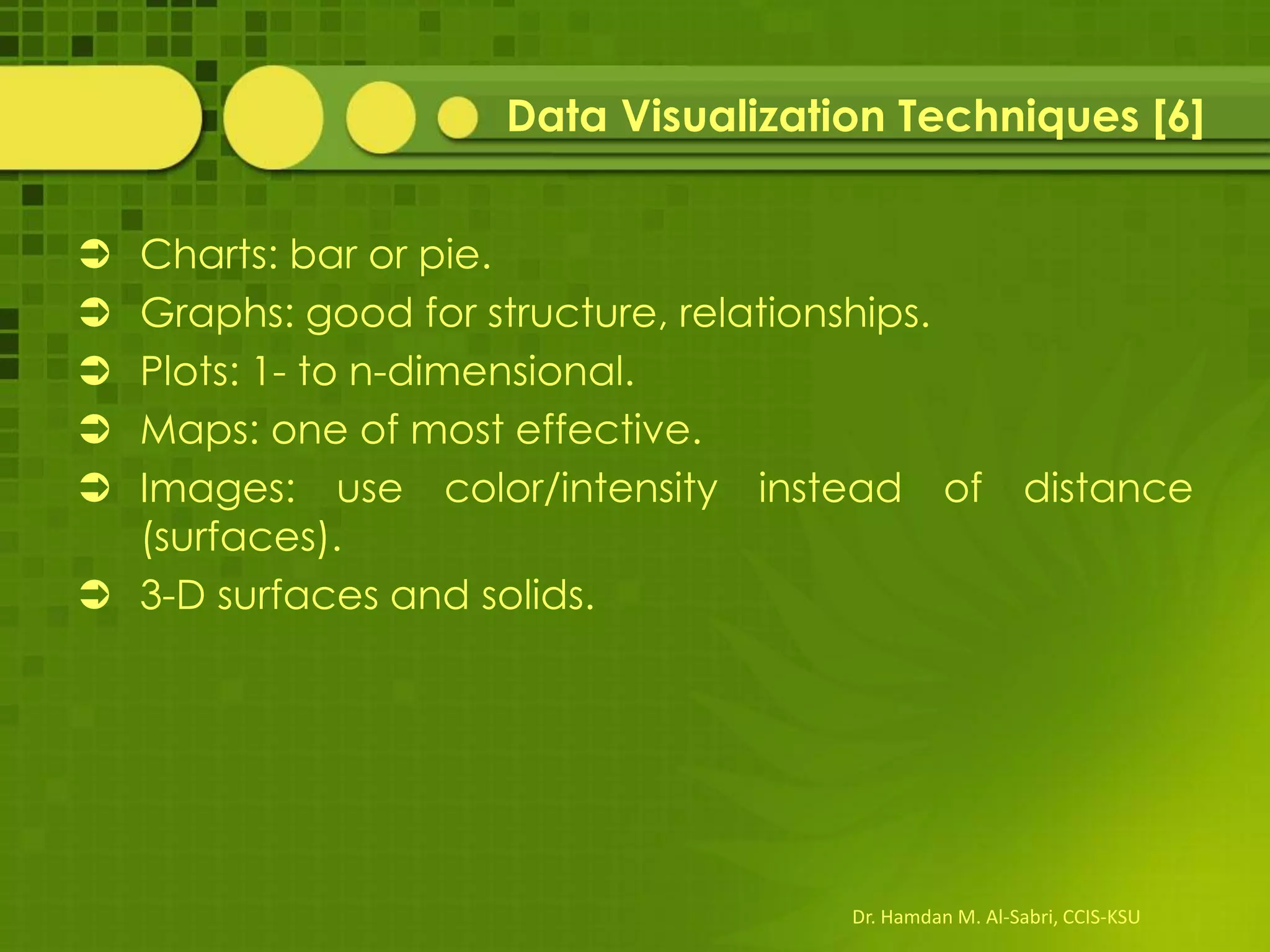 Data Visualization Techniques [6]

➲ Charts: bar or pie.
➲ Graphs: good for structure, relationships.
➲ Plots: 1- to n-dimensional.
➲ Maps: one of most effective.
➲ Images: use color/intensity instead of distance (surfaces).
➲ 3-D surfaces and solids.

Dr. Hamdan M. Al-Sabri, CCIS-KSU